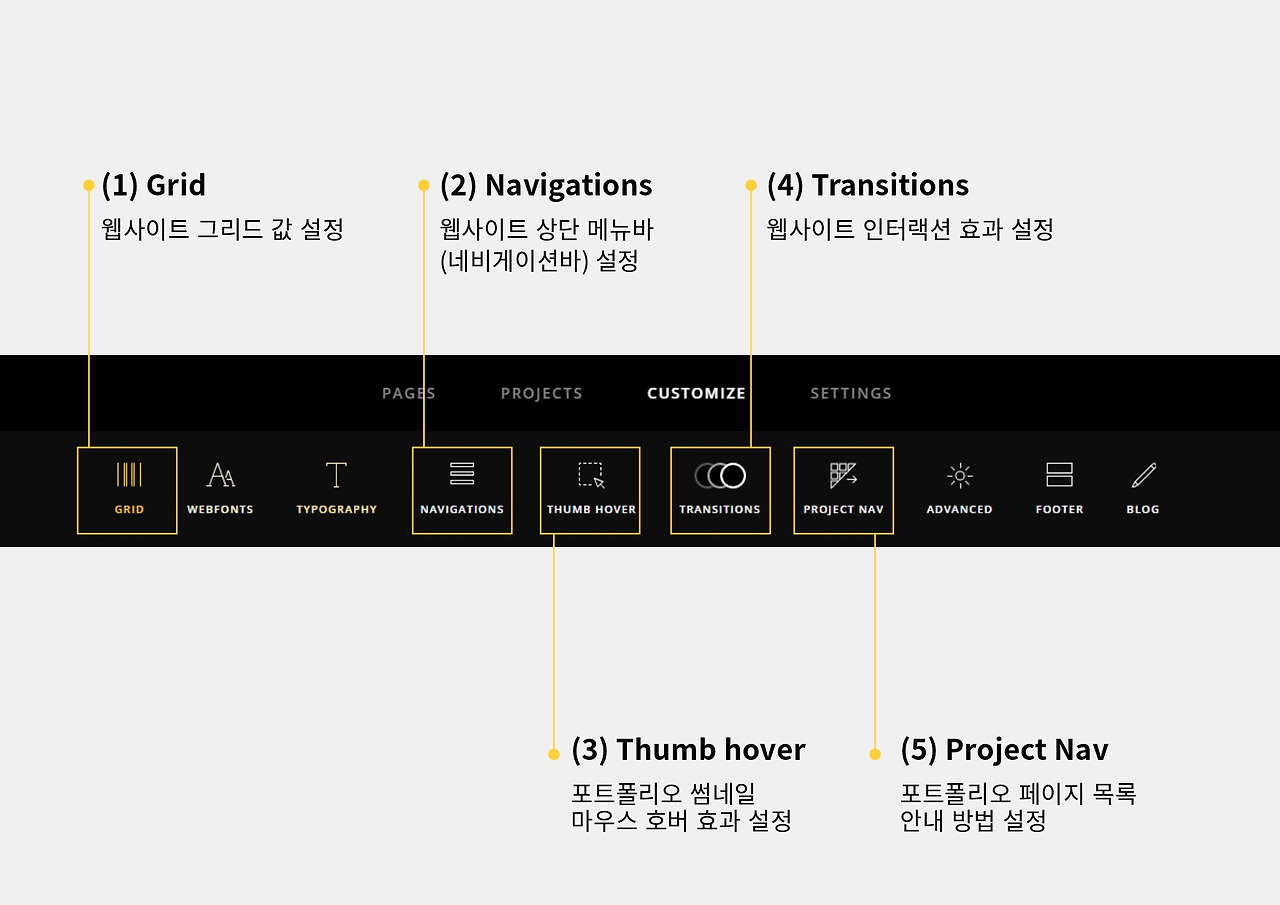 (1) Grid
웹사이트 그리드 값 설정

(2) Navigations
웹사이트 상단 메뉴바 (네비게이션바) 설정

(4) Transitions
웹사이트 인터랙션 효과 설정

PAGES PROJECTS CUSTOMIZE SETTINGS

GRID WEBFONTS TYPOGRAPHY NAVIGATIONS THUMB HOVER TRANSITIONS PROJECT NAV ADVANCED FOOTER BLOG

(3) Thumb hover
포트폴리오 썸네일 마우스 호버 효과 설정

(5) Project Nav
포트폴리오 페이지 목록 안내 방법 설정